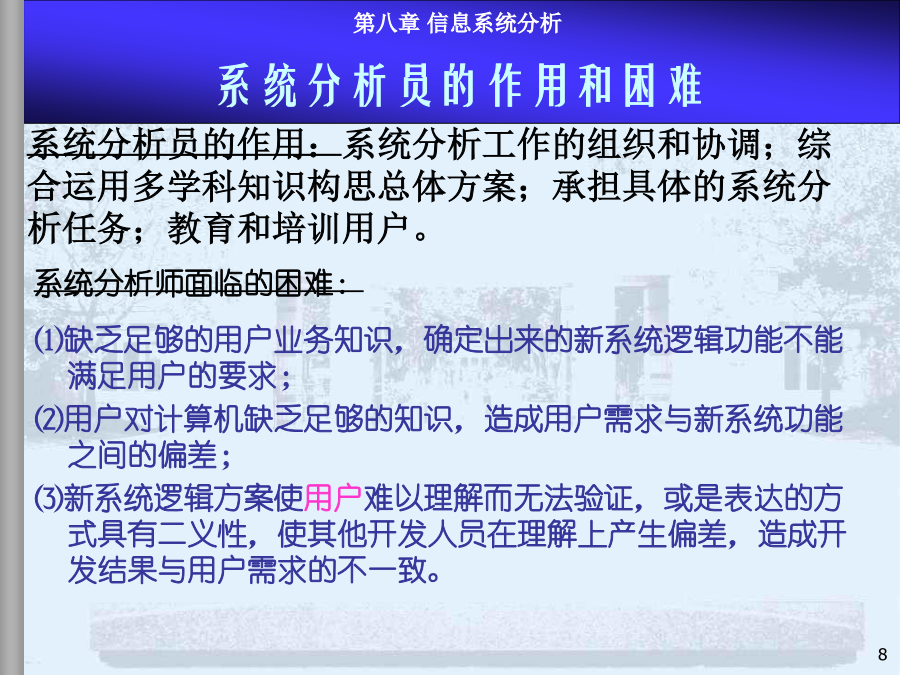 第八章 信息系统分析

系统分析员的作用和困难

系统分析员的作用：系统分析工作的组织和协调；综合运用多学科知识构思总体方案；承担具体的系统分析任务；教育和培训用户。

系统分析师面临的困难：

⑴缺乏足够的用户业务知识，确定出来的新系统逻辑功能不能满足用户的要求；

⑵用户对计算机缺乏足够的知识，造成用户需求与新系统功能之间的偏差；

⑶新系统逻辑方案使用户难以理解而无法验证，或是表达的方式具有二义性，使其他开发人员在理解上产生偏差，造成开发结果与用户需求的不一致。

8